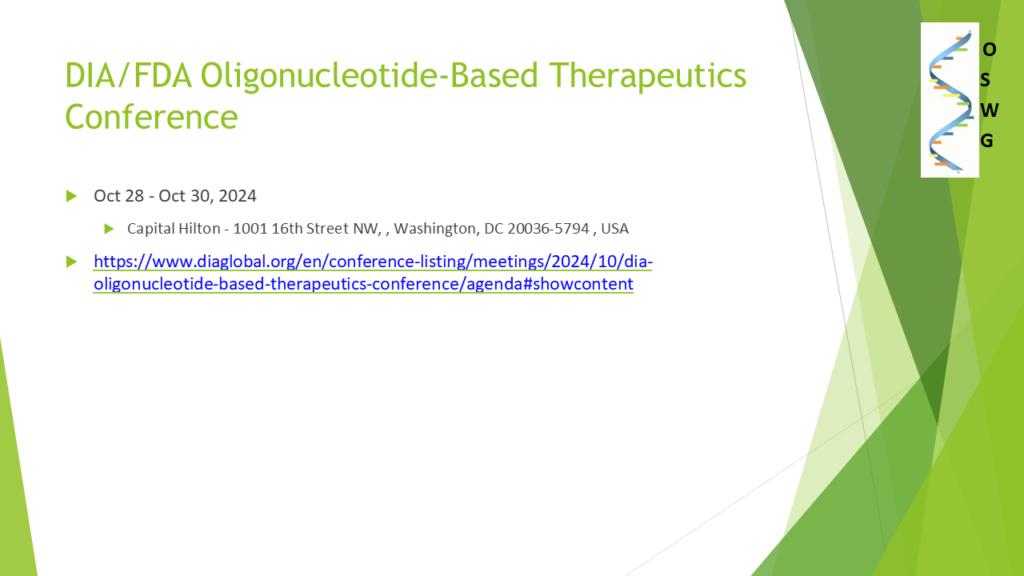 DIA/FDA Oligonucleotide-Based Therapeutics Conference

O
S
W
G

Oct 28 - Oct 30, 2024

Capital Hilton - 1001 16th Street NW, , Washington, DC 20036-5794 , USA

https://www.diaglobal.org/en/conference-listing/meetings/2024/10/dia-oligonucleotide-based-therapeutics-conference/agenda#showcontent